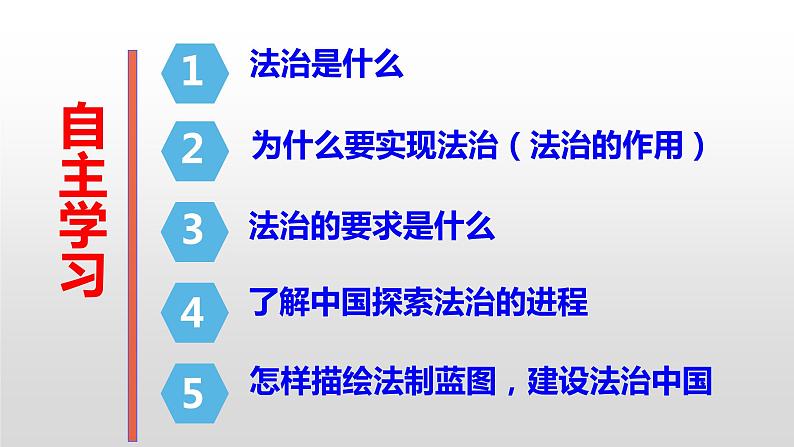 自主学习

1 法治是什么

2 为什么要实现法治（法治的作用）

3 法治的要求是什么

4 了解中国探索法治的进程

5 怎样描绘法制蓝图，建设法治中国